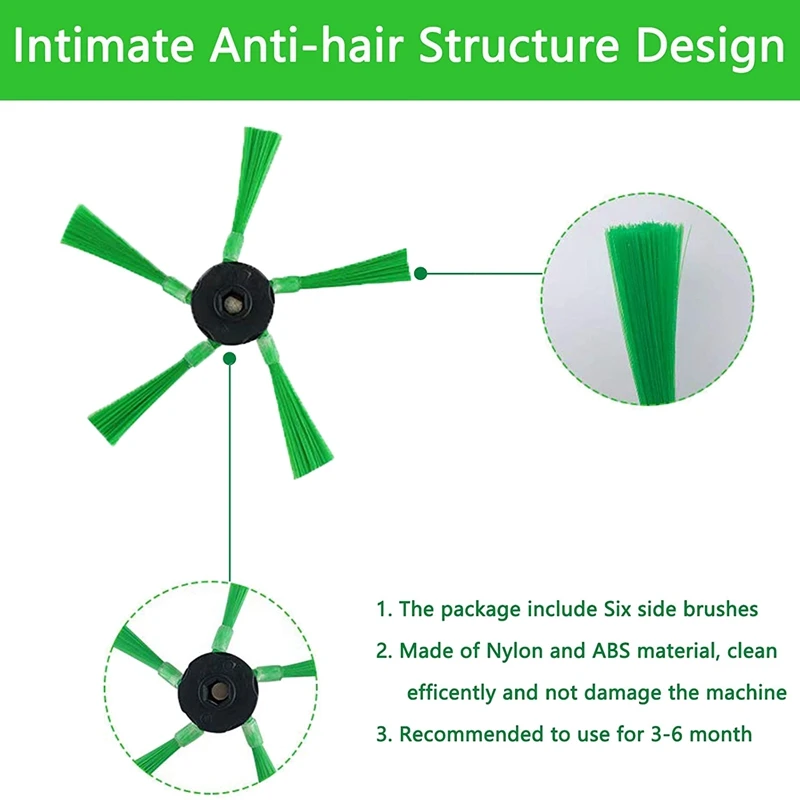 Intimate Anti-hair Structure Design

1. The package include Six side brushes

2. Made of Nylon and ABS material, clean efficently and not damage the machine

3. Recommended to use for 3-6 month